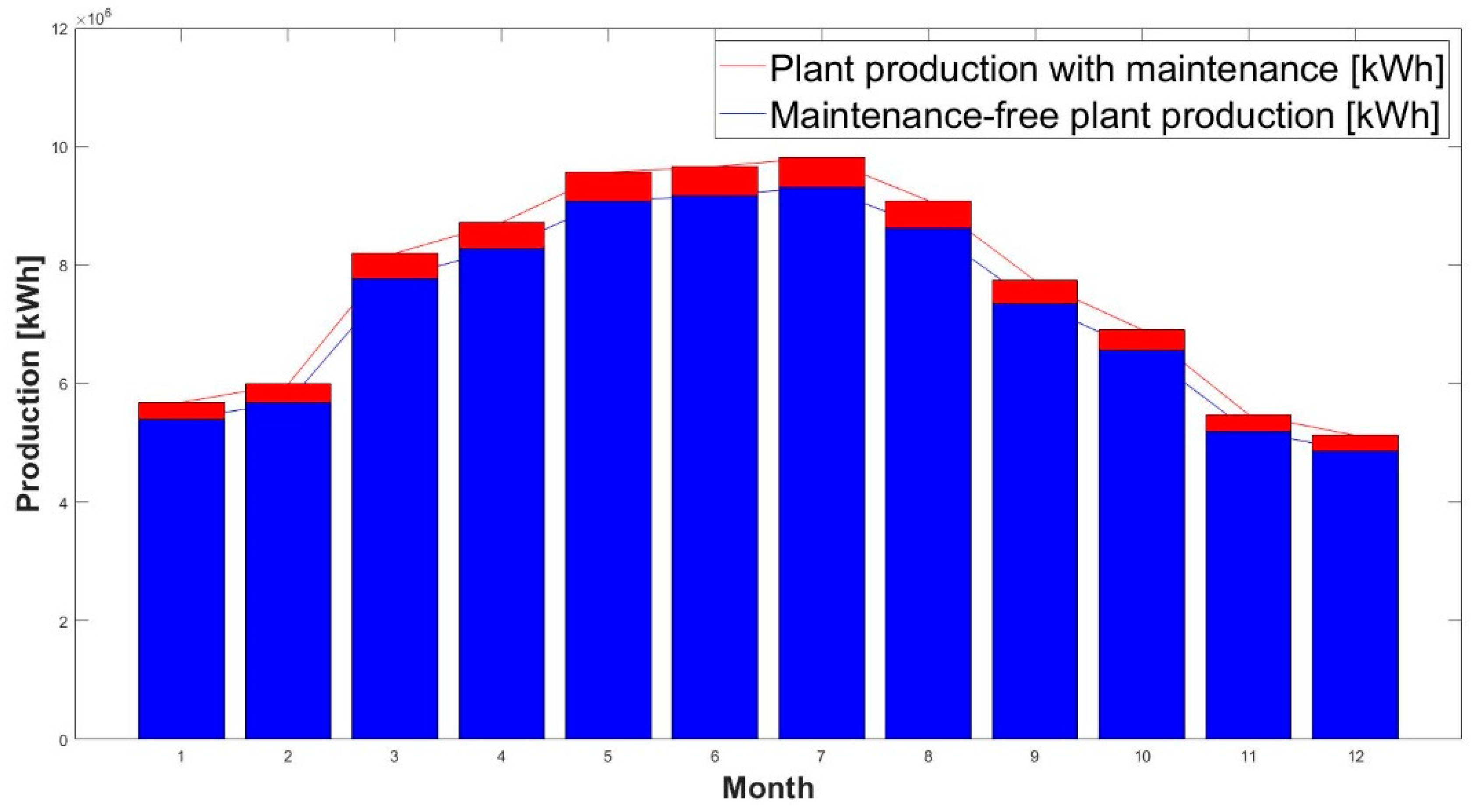 $\times 10^6$
12
10
8
6
4
2
0
Production [kWh]
Plant production with maintenance [kWh]
Maintenance-free plant production [kWh]
1
2
3
4
5
6
7
8
9
10
11
12
Month